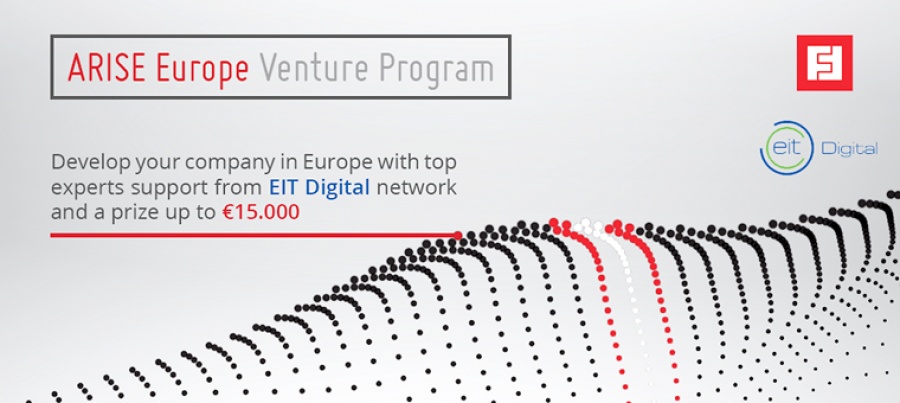 ARISE Europe Venture Program

eit Digital

Develop your company in Europe with top experts support from EIT Digital network and a prize up to €15.000